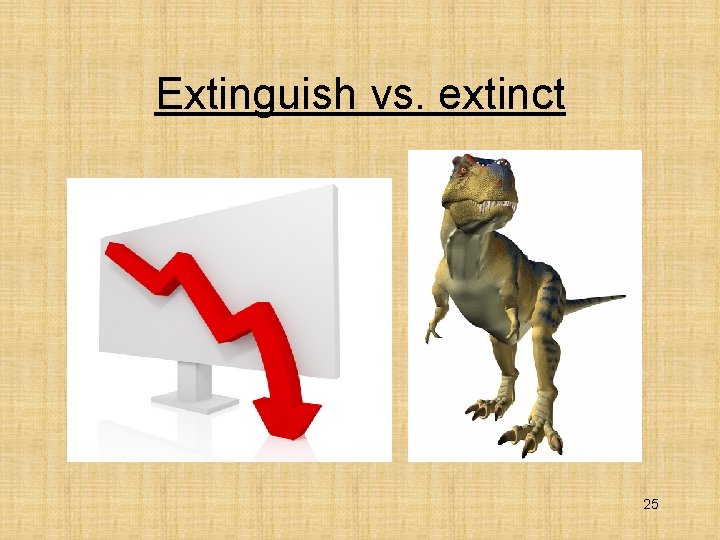 Extinguish vs. extinct

25